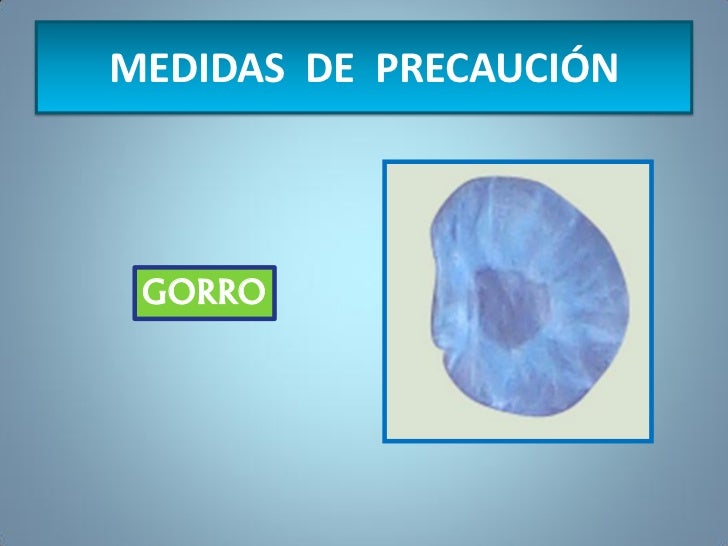 MEDIDAS DE PRECAUCIÓN

GORRO